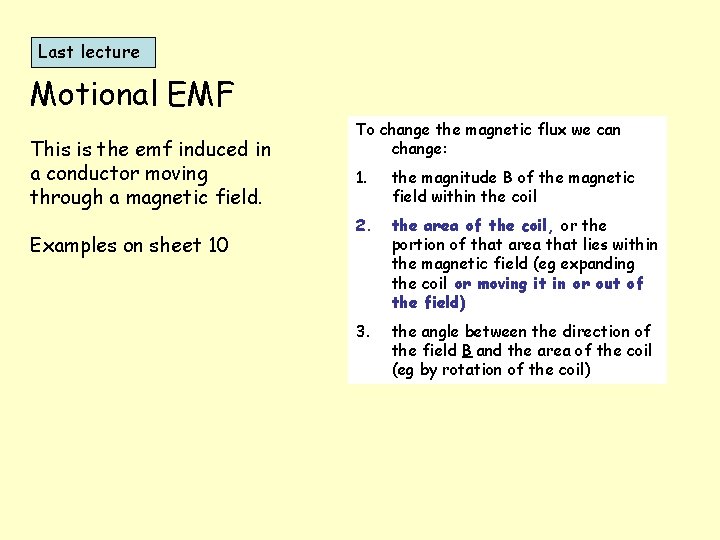 Last lecture

Motional EMF

This is the emf induced in a conductor moving through a magnetic field.

Examples on sheet 10

To change the magnetic flux we can change:

1. the magnitude B of the magnetic field within the coil

2. the area of the coil, or the portion of that area that lies within the magnetic field (eg expanding the coil or moving it in or out of the field)

3. the angle between the direction of the field B and the area of the coil (eg by rotation of the coil)